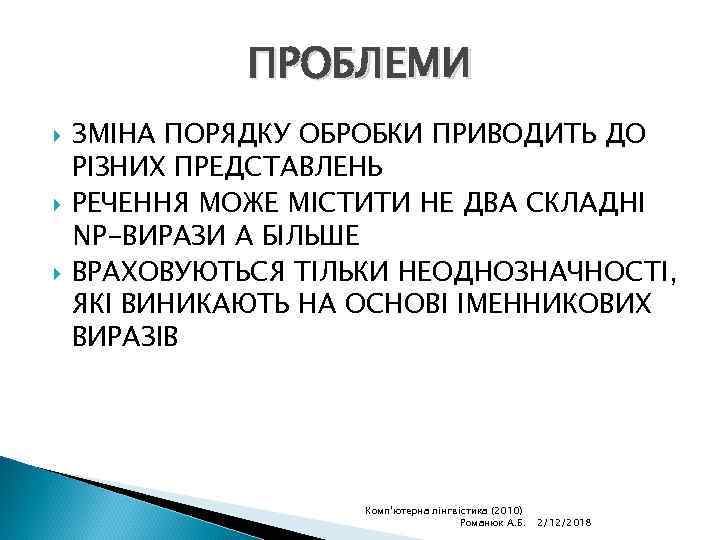 ПРОБЛЕМИ

ЗМІНА ПОРЯДКУ ОБРОБКИ ПРИВОДИТЬ ДО РІЗНИХ ПРЕДСТАВЛЕНЬ

РЕЧЕННЯ МОЖЕ МІСТИТИ НЕ ДВА СКЛАДНІ NP-ВИРАЗИ А БІЛЬШЕ

ВРАХОВУЮТЬСЯ ТІЛЬКИ НЕОДНОЗНАЧНОСТІ, ЯКІ ВИНИКАЮТЬ НА ОСНОВІ ІМЕННИКОВИХ ВИРАЗІВ

Комп'ютерна лінгвістика (2010) Романюк А.Б. 2/12/2018